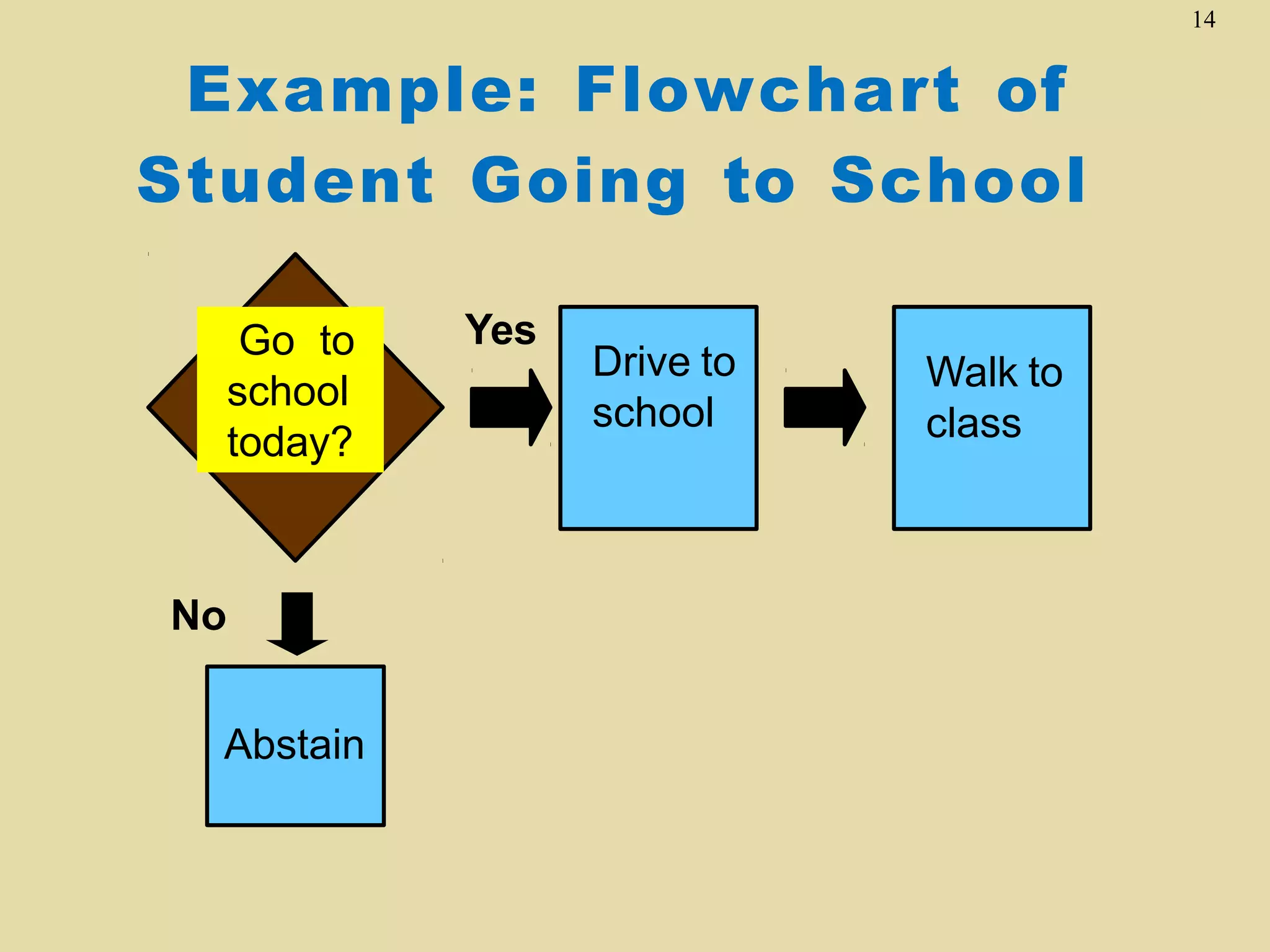 14

Example: Flowchart of Student Going to School

Go to school today?

Yes

Drive to school

Walk to class

No

Abstain